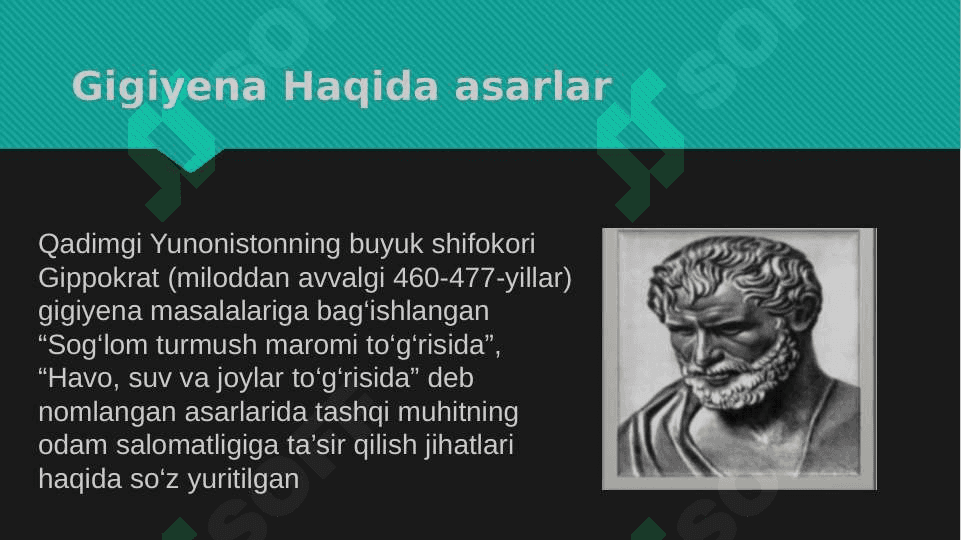 Gigiyena Haqida asarlar

Qadimgi Yunonistonning buyuk shifokori Gippokrat (miloddan avvalgi 460-477-yillar) gigiyena masalalariga bag‘ishlangan “Sog‘lom turmush maromi to‘g‘risida”, “Havo, suv va joylar to‘g‘risida” deb nomlangan asarlarida tashqi muhitning odam salomatligiga ta’sir qilish jihatlari haqida so‘z yuritilgan